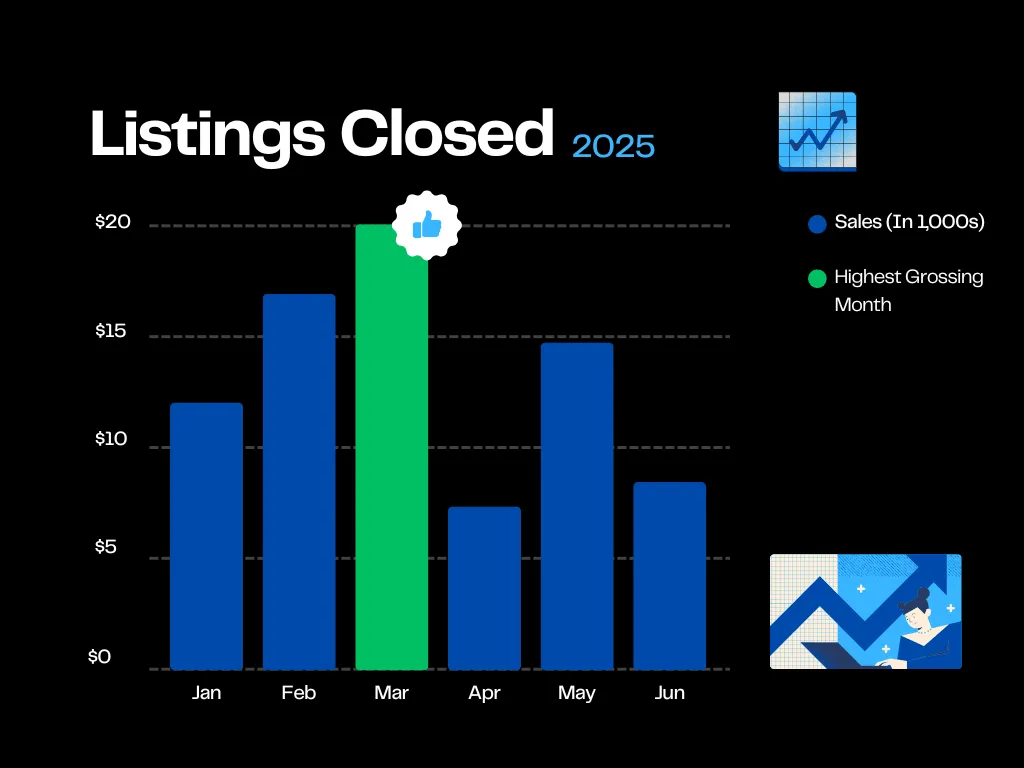 Listings Closed 2025

$20
$15
$10
$5
$0

Jan Feb Mar Apr May Jun

Sales (In 1,000s)

Highest Grossing Month